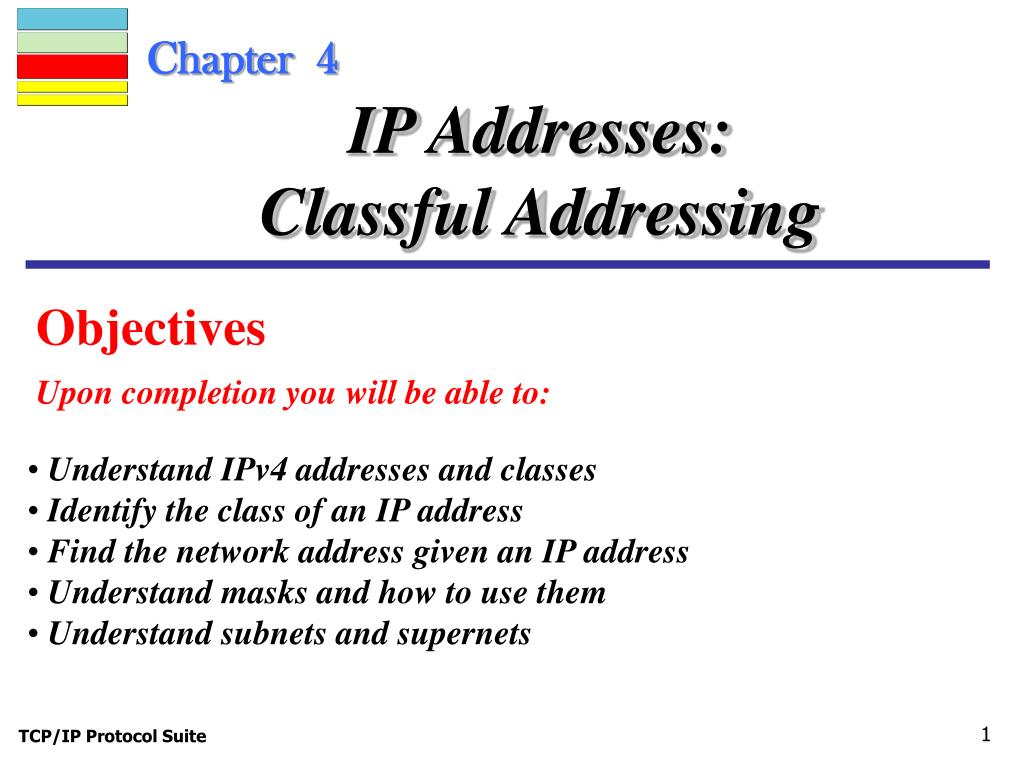 Chapter 4

IP Addresses:
Classful Addressing

Objectives

Upon completion you will be able to:

• Understand IPv4 addresses and classes
• Identify the class of an IP address
• Find the network address given an IP address
• Understand masks and how to use them
• Understand subnets and supernets

TCP/IP Protocol Suite

1